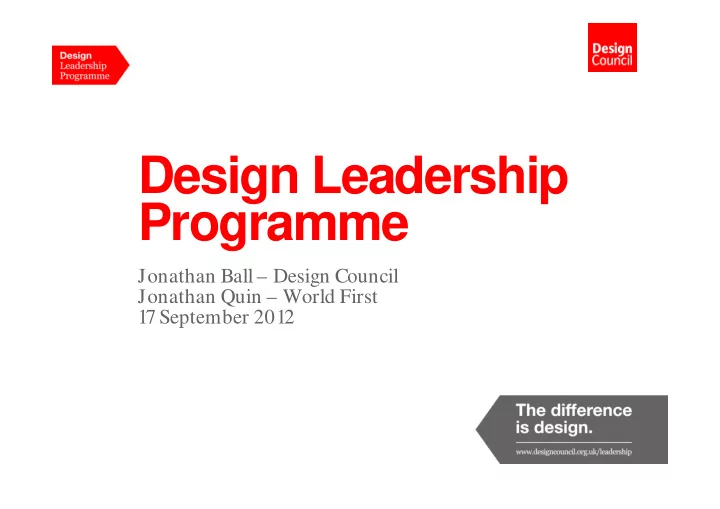 Design Leadership Programme

Design Council

Design Leadership Programme

Jonathan Ball – Design Council
Jonathan Quin – World First
17 September 2012

The difference is design.

www.designcouncil.org.uk/leadership